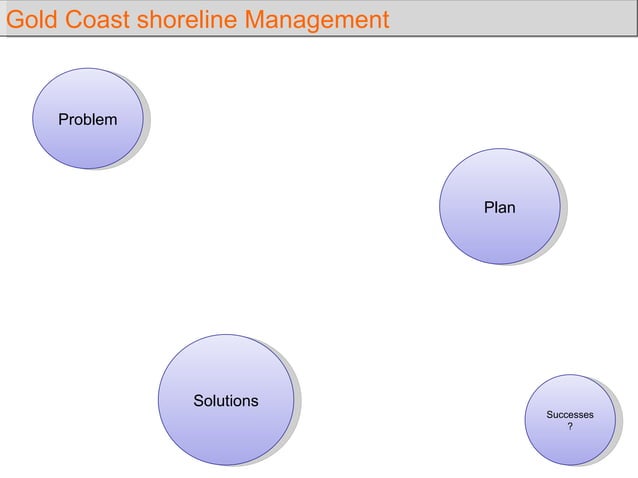 Gold Coast shoreline Management

Problem

Plan

Solutions

Successes
?